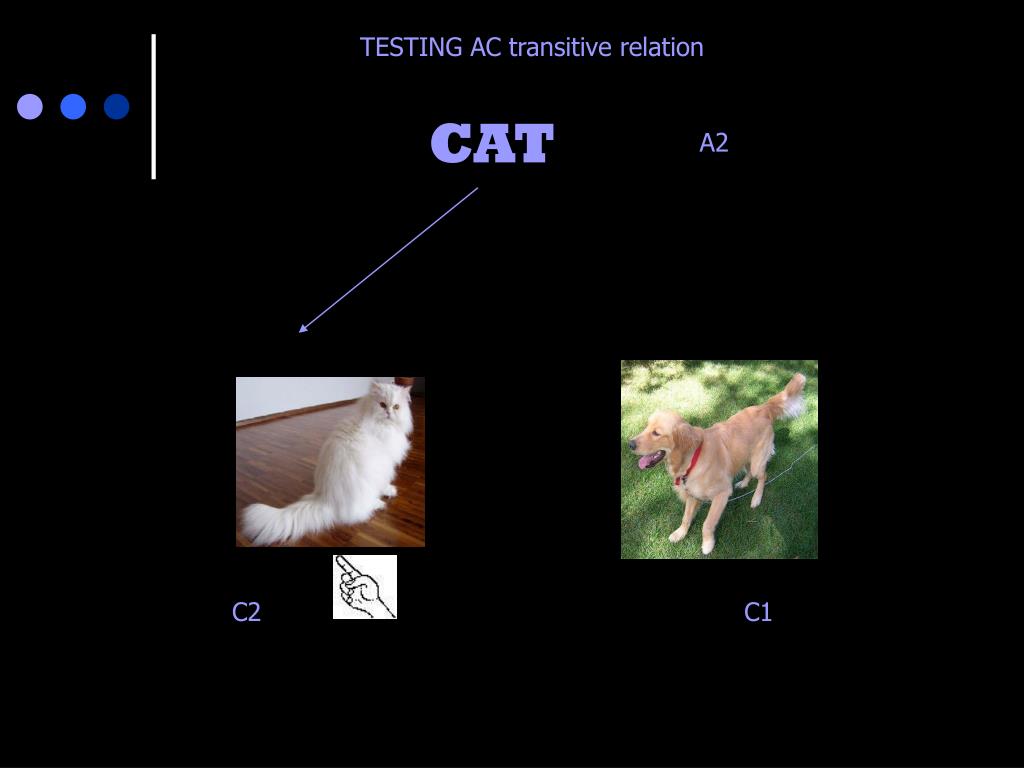 TESTING AC transitive relation

CAT

A2

C2

C1